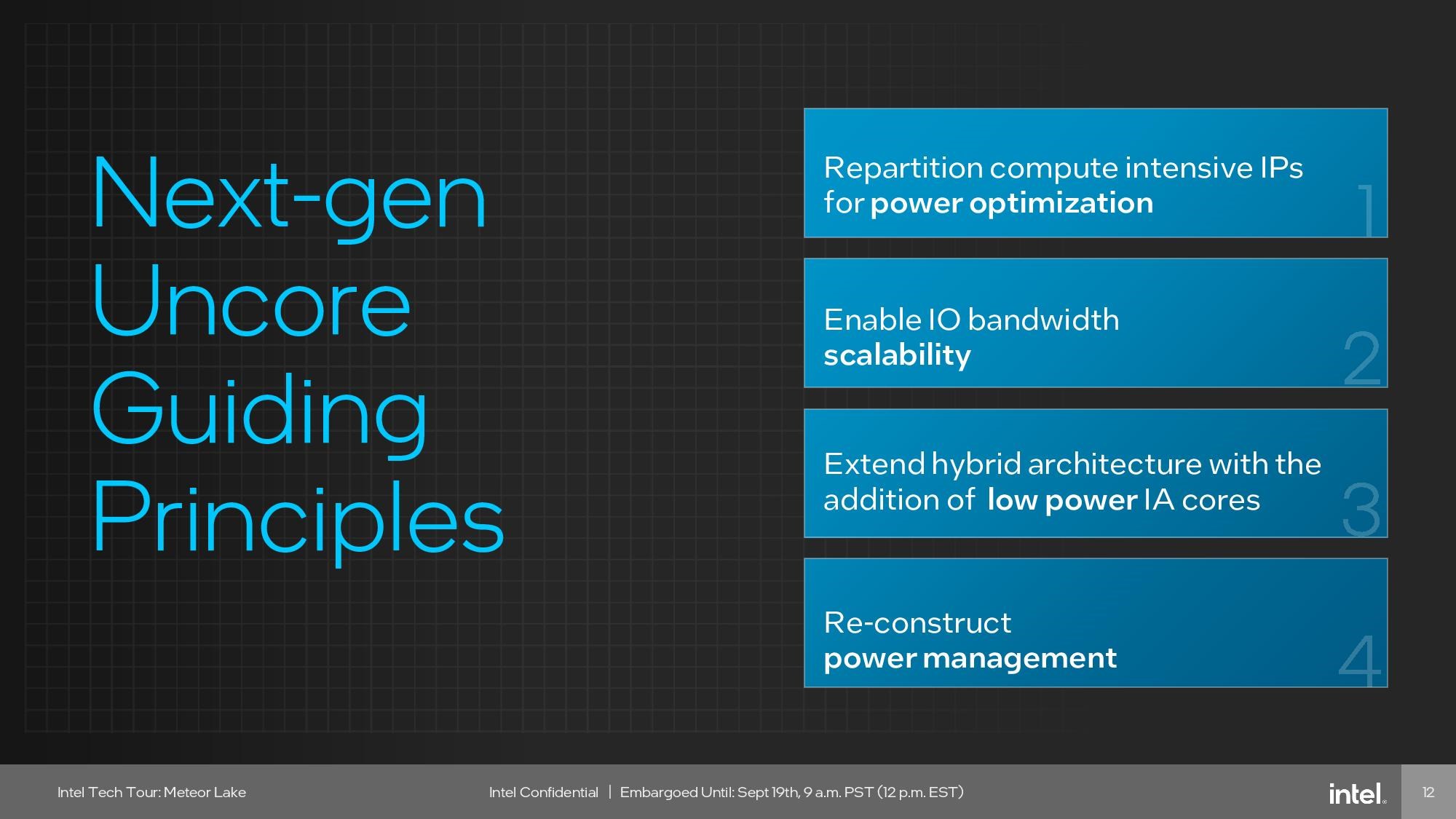 Next-gen Uncore Guiding Principles

Repartition compute intensive IPs for power optimization
1

Enable IO bandwidth scalability
2

Extend hybrid architecture with the addition of low power IA cores
3

Re-construct power management
4

Intel Tech Tour: Meteor Lake

Intel Confidential | Embargoed Until: Sept 19th, 9 a.m. PST (12 p.m. EST)

intel.

12